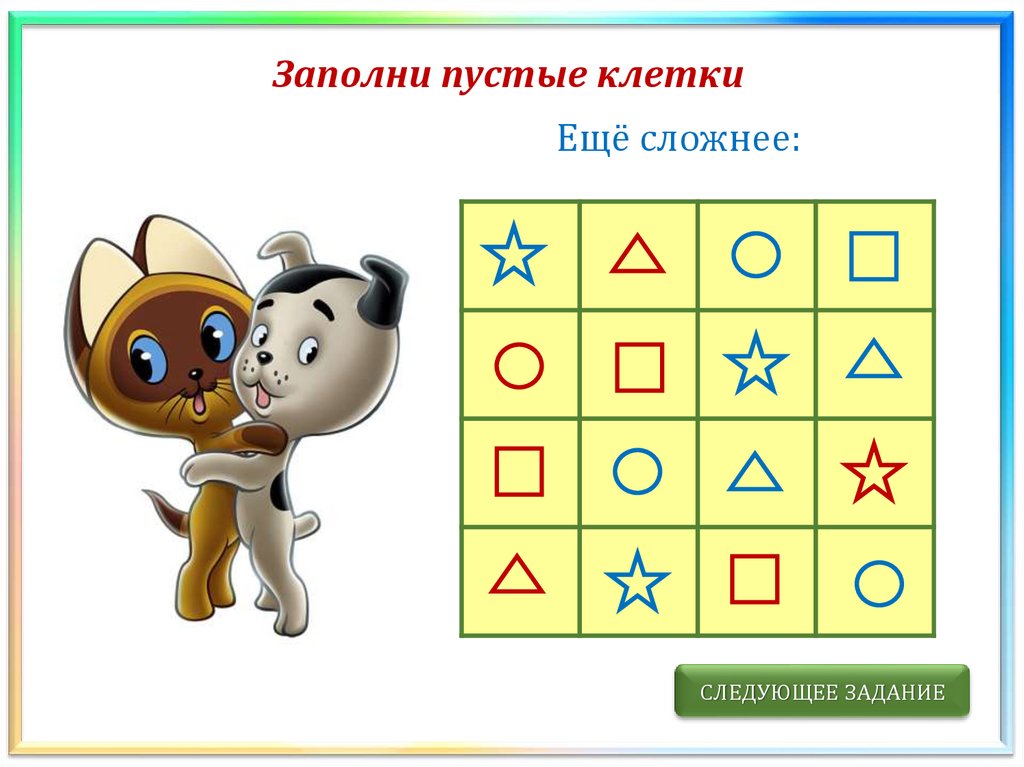 Заполни пустые клетки

Ещё сложнее:

СЛЕДУЮЩЕЕ ЗАДАНИЕ